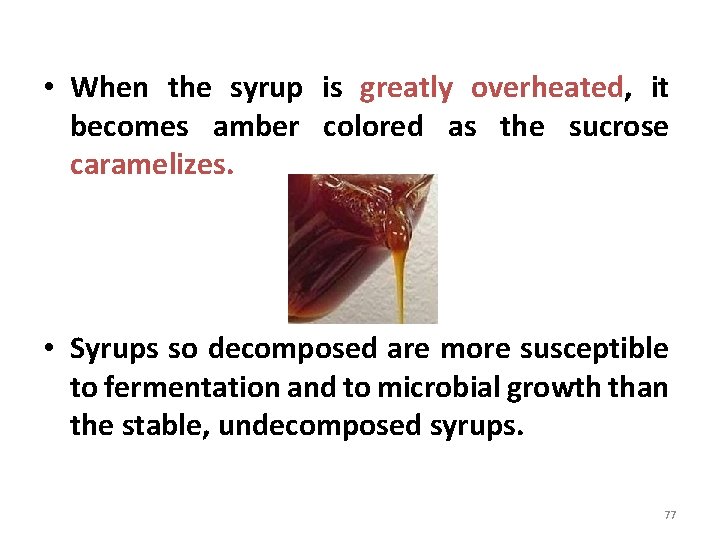 • When the syrup is greatly overheated, it becomes amber colored as the sucrose caramelizes.

• Syrups so decomposed are more susceptible to fermentation and to microbial growth than the stable, undecomposed syrups.

77